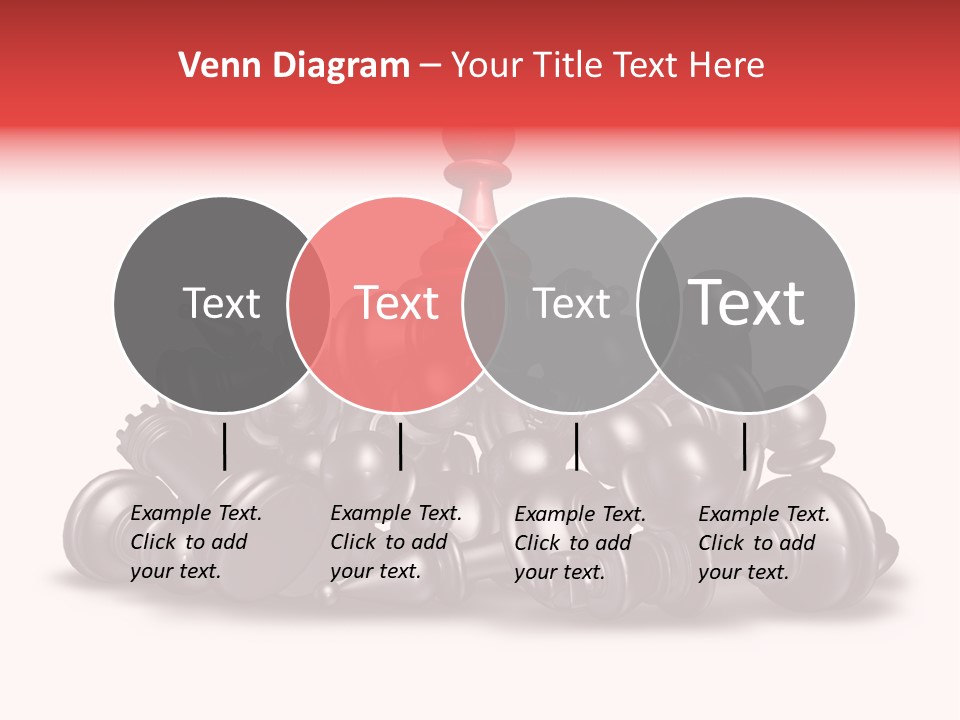 Venn Diagram – Your Title Text Here

Text

Text

Text

Text

Example Text. Click to add your text.

Example Text. Click to add your text.

Example Text. Click to add your text.

Example Text. Click to add your text.